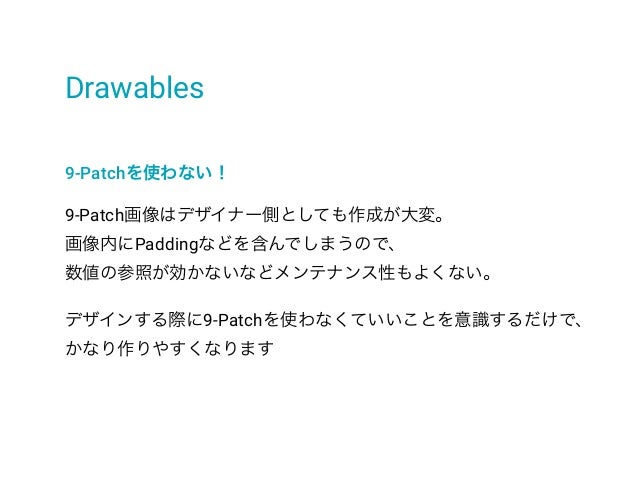 Drawables

9-Patchを使わない！

9-Patch画像はデザイナー側としても作成が大変。
画像内にPaddingなどを含んでしまうので、
数値の参照が効かないなどメンテナンス性もよくない。

デザインする際に9-Patchを使わなくていいことを意識するだけで、
かなり作りやすくなります